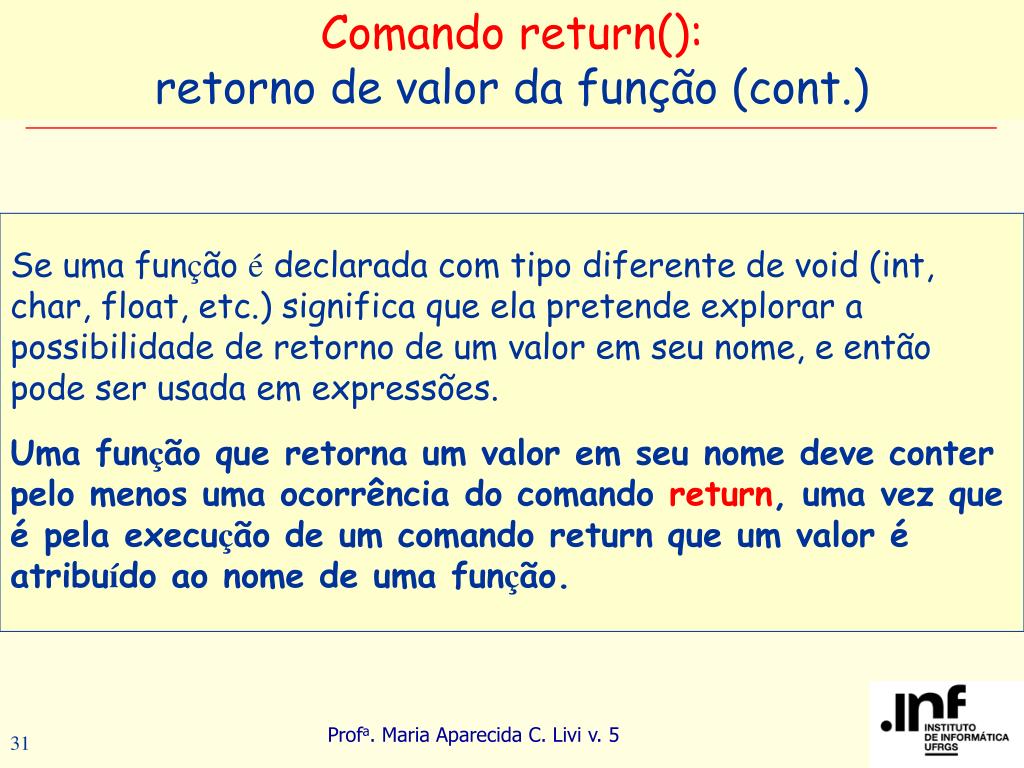 Comando return():
retorno de valor da função (cont.)

Se uma função é declarada com tipo diferente de void (int, char, float, etc.) significa que ela pretende explorar a possibilidade de retorno de um valor em seu nome, e então pode ser usada em expressões.

Uma função que retorna um valor em seu nome deve conter pelo menos uma ocorrência do comando return, uma vez que é pela execução de um comando return que um valor é atribuído ao nome de uma função.

31

Profª. Maria Aparecida C. Livi v. 5

.inf INSTITUTO DE INFORMÁTICA UFRGS